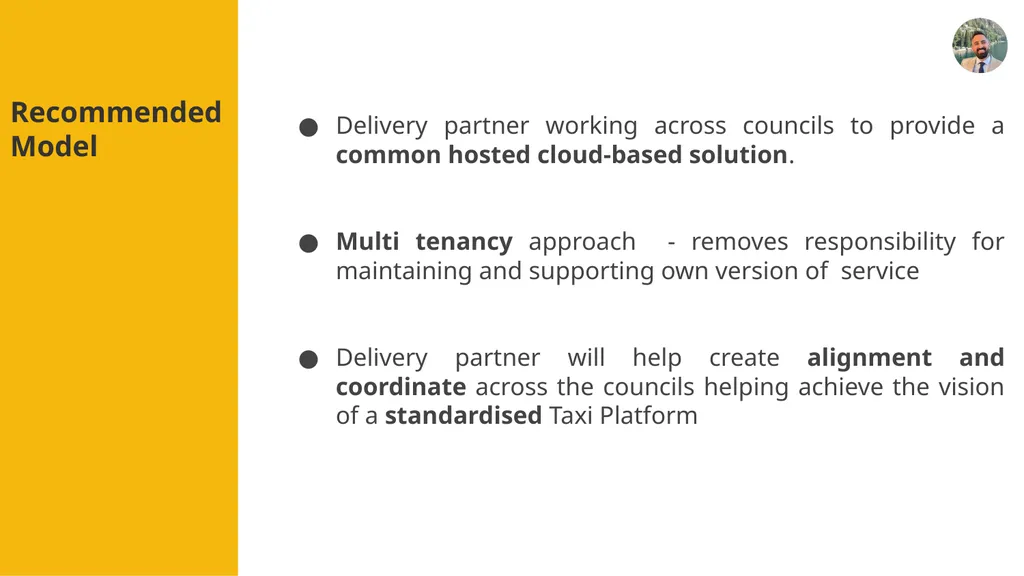 Recommended Model

• Delivery partner working across councils to provide a common hosted cloud-based solution.

• Multi tenancy approach - removes responsibility for maintaining and supporting own version of service

• Delivery partner will help create alignment and coordinate across the councils helping achieve the vision of a standardised Taxi Platform